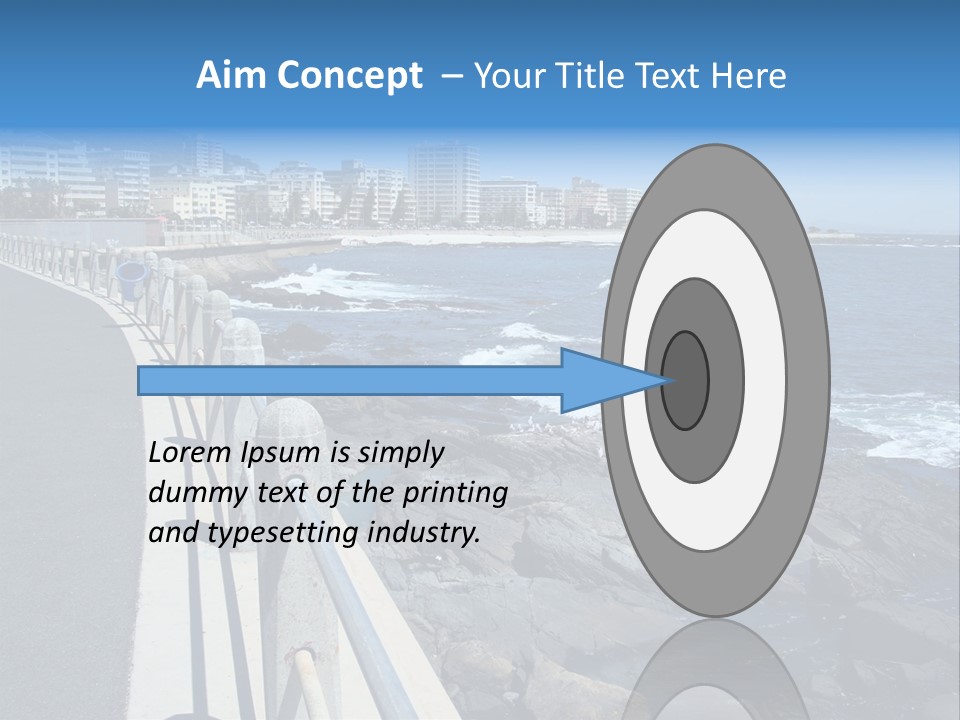 Aim Concept – Your Title Text Here

Lorem Ipsum is simply dummy text of the printing and typesetting industry.